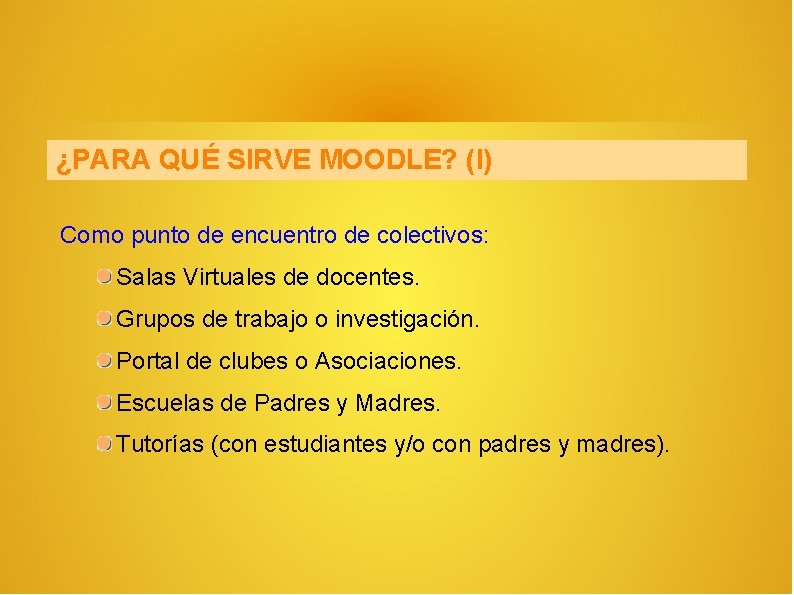 ¿PARA QUÉ SIRVE MOODLE? (I)

Como punto de encuentro de colectivos:

Salas Virtuales de docentes.

Grupos de trabajo o investigación.

Portal de clubes o Asociaciones.

Escuelas de Padres y Madres.

Tutorías (con estudiantes y/o con padres y madres).